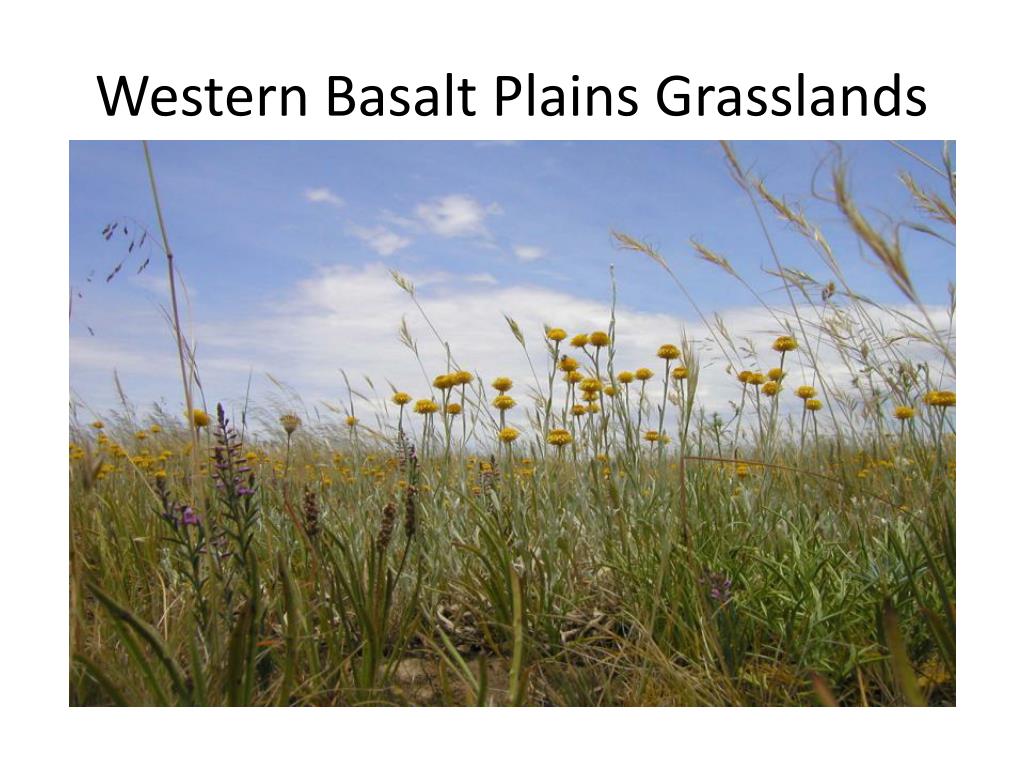 Western Basalt Plains Grasslands